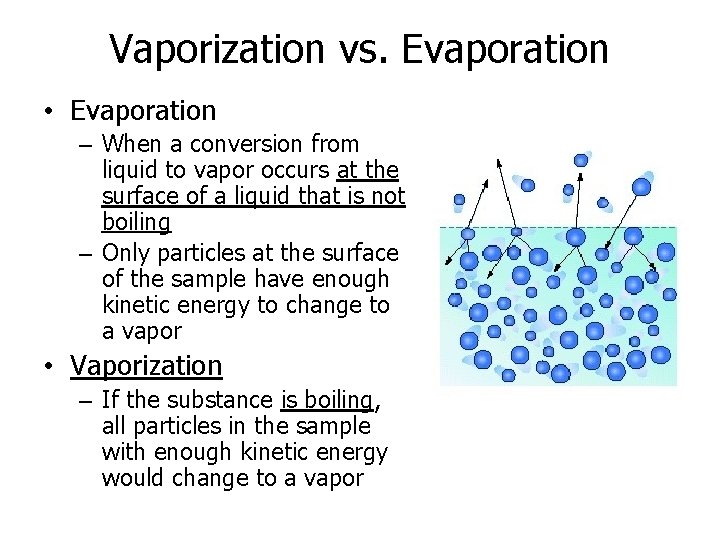 Vaporization vs. Evaporation

• Evaporation
– When a conversion from liquid to vapor occurs at the surface of a liquid that is not boiling
– Only particles at the surface of the sample have enough kinetic energy to change to a vapor

• Vaporization
– If the substance is boiling, all particles in the sample with enough kinetic energy would change to a vapor